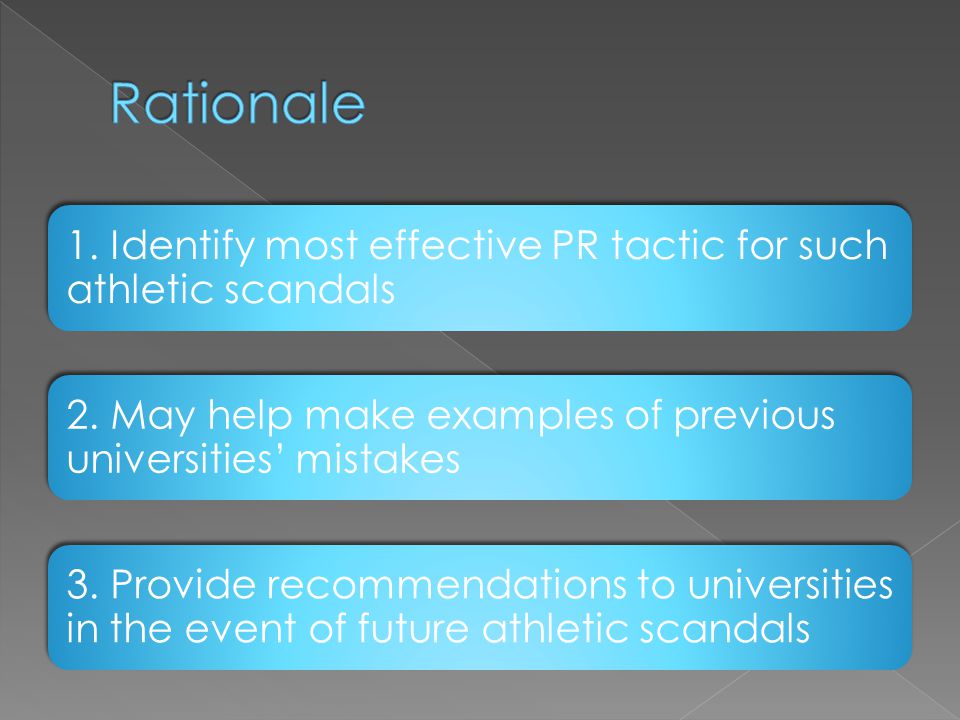 Rationale

1. Identify most effective PR tactic for such athletic scandals

2. May help make examples of previous universities' mistakes

3. Provide recommendations to universities in the event of future athletic scandals